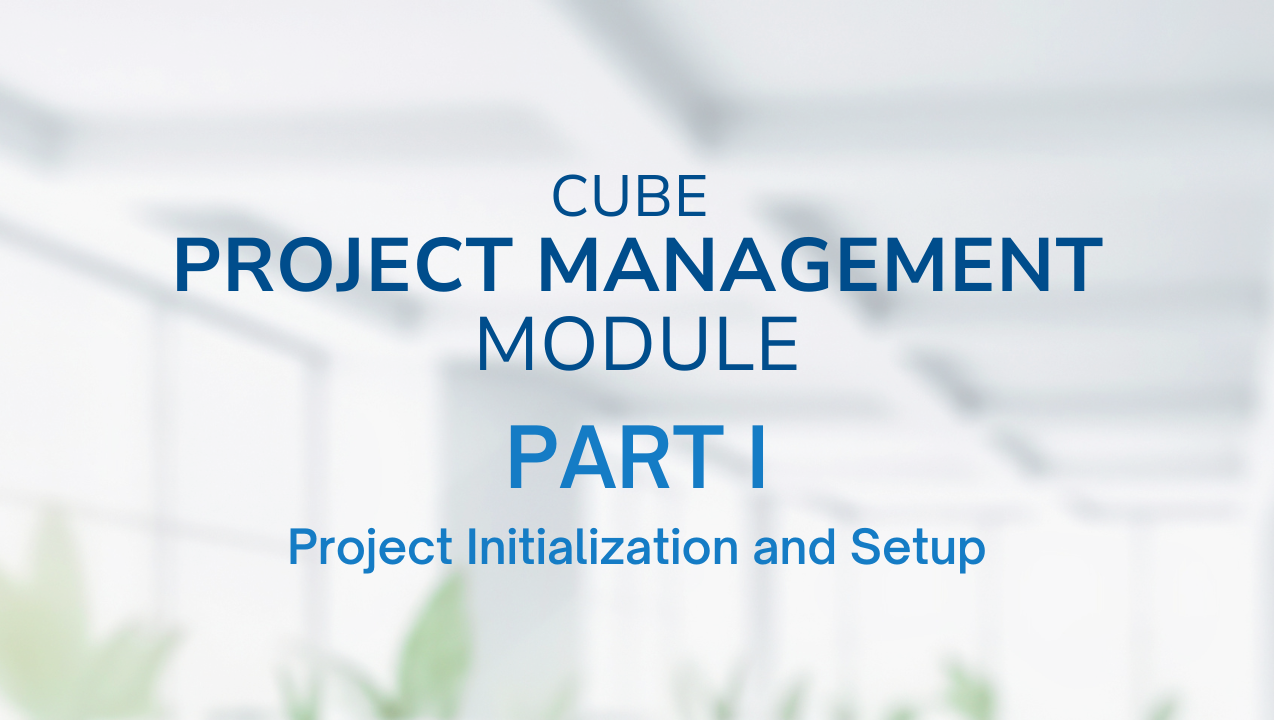 CUBE
PROJECT MANAGEMENT
MODULE

PART I

Project Initialization and Setup